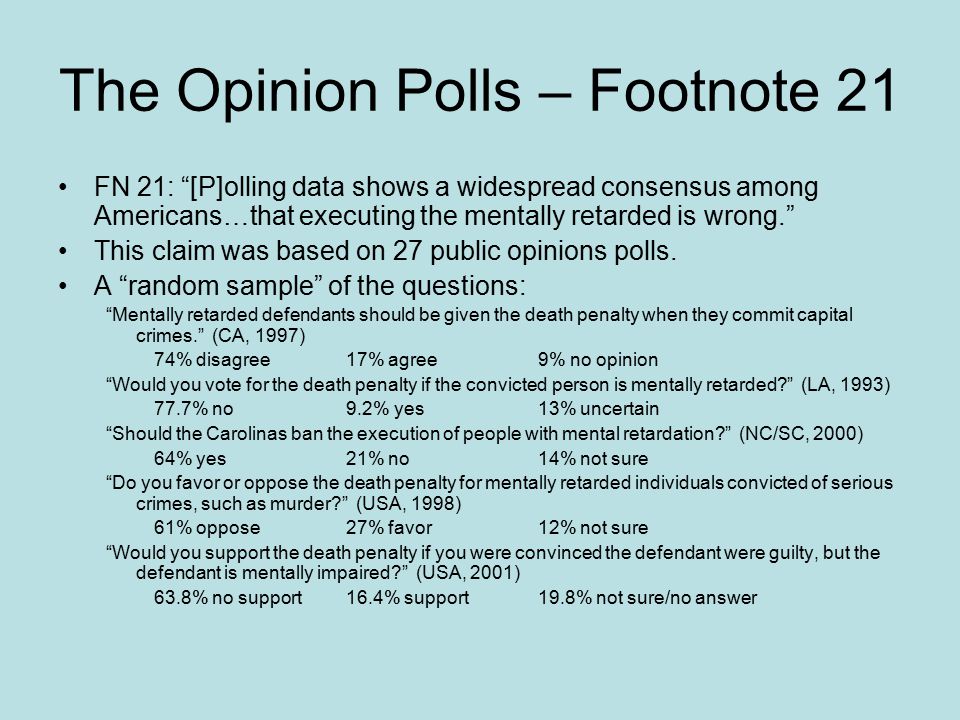 The Opinion Polls – Footnote 21

• FN 21: “[P]olling data shows a widespread consensus among Americans…that executing the mentally retarded is wrong.”

• This claim was based on 27 public opinions polls.

• A “random sample” of the questions:

“Mentally retarded defendants should be given the death penalty when they commit capital crimes.” (CA, 1997)

74% disagree 17% agree 9% no opinion

“Would you vote for the death penalty if the convicted person is mentally retarded?” (LA, 1993)

77.7% no 9.2% yes 13% uncertain

“Should the Carolinas ban the execution of people with mental retardation?” (NC/SC, 2000)

64% yes 21% no 14% not sure

“Do you favor or oppose the death penalty for mentally retarded individuals convicted of serious crimes, such as murder?” (USA, 1998)

61% oppose 27% favor 12% not sure

“Would you support the death penalty if you were convinced the defendant were guilty, but the defendant is mentally impaired?” (USA, 2001)

63.8% no support 16.4% support 19.8% not sure/no answer